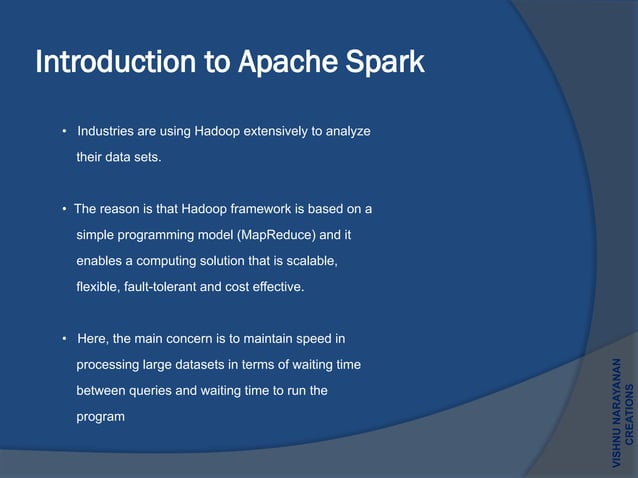 Introduction to Apache Spark

• Industries are using Hadoop extensively to analyze their data sets.

• The reason is that Hadoop framework is based on a simple programming model (MapReduce) and it enables a computing solution that is scalable, flexible, fault-tolerant and cost effective.

• Here, the main concern is to maintain speed in processing large datasets in terms of waiting time between queries and waiting time to run the program

VISHNU NARAYANAN CREATIONS